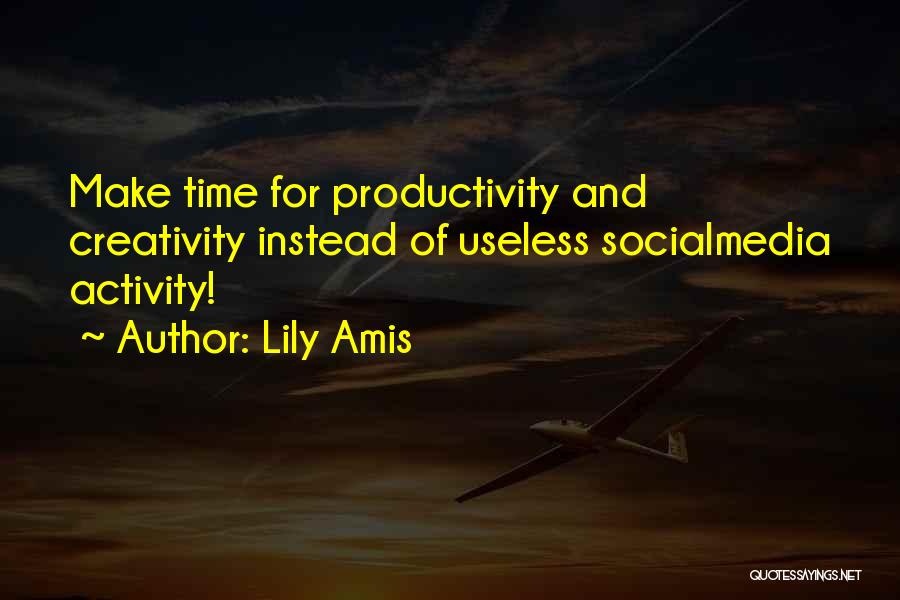 Make time for productivity and creativity instead of useless socialmedia activity!

~ Author: Lily Amis

QUOTESSAYINGS.NET